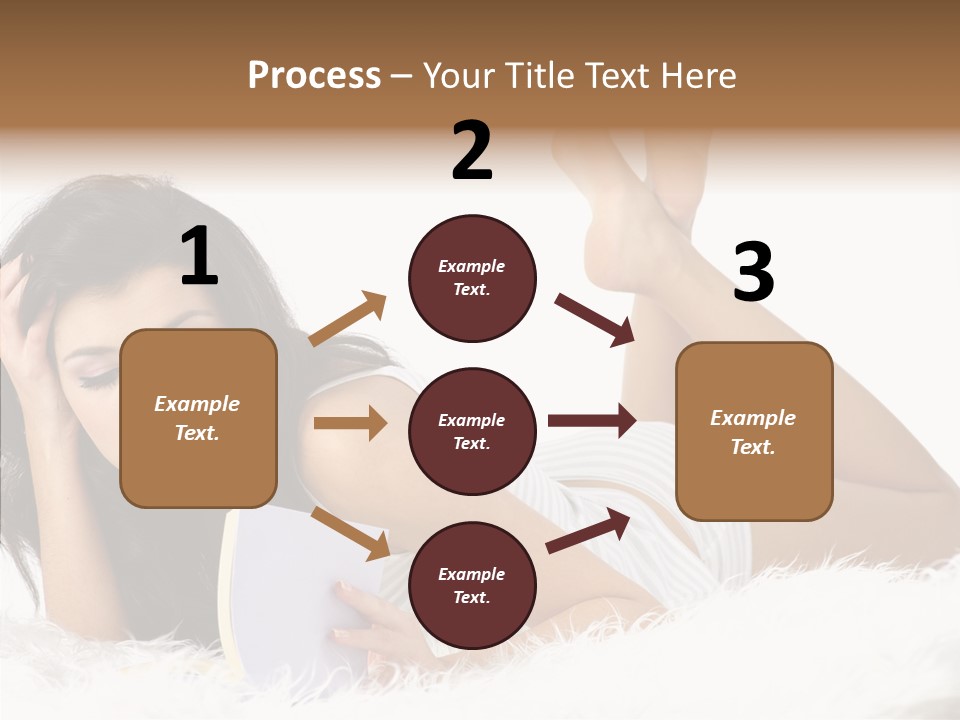 Process – Your Title Text Here

1

Example Text.

2

Example Text.

Example Text.

Example Text.

3

Example Text.